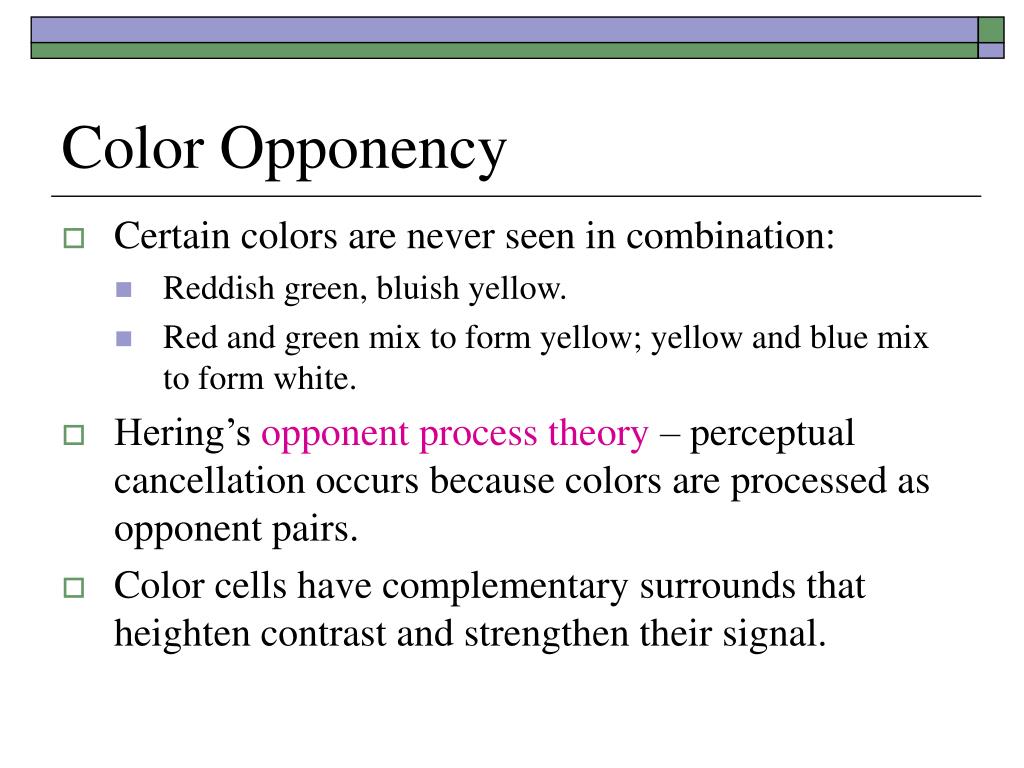 Color Opponency

Certain colors are never seen in combination:

Reddish green, bluish yellow.

Red and green mix to form yellow; yellow and blue mix to form white.

Hering’s opponent process theory – perceptual cancellation occurs because colors are processed as opponent pairs.

Color cells have complementary surrounds that heighten contrast and strengthen their signal.